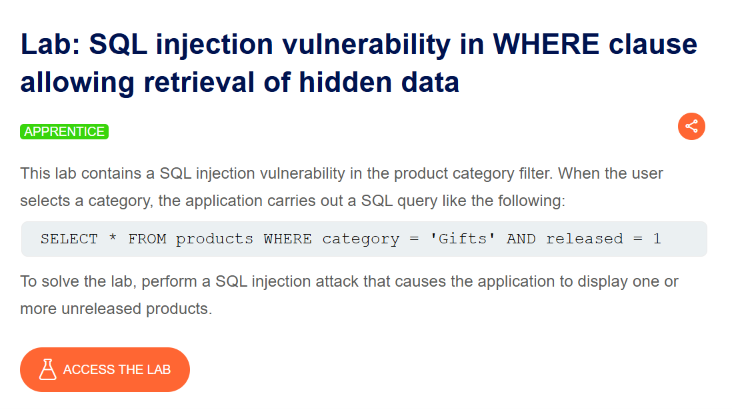 Lab: SQL injection vulnerability in WHERE clause allowing retrieval of hidden data

APPRENTICE

This lab contains a SQL injection vulnerability in the product category filter. When the user selects a category, the application carries out a SQL query like the following:

SELECT * FROM products WHERE category = 'Gifts' AND released = 1

To solve the lab, perform a SQL injection attack that causes the application to display one or more unreleased products.

ACCESS THE LAB